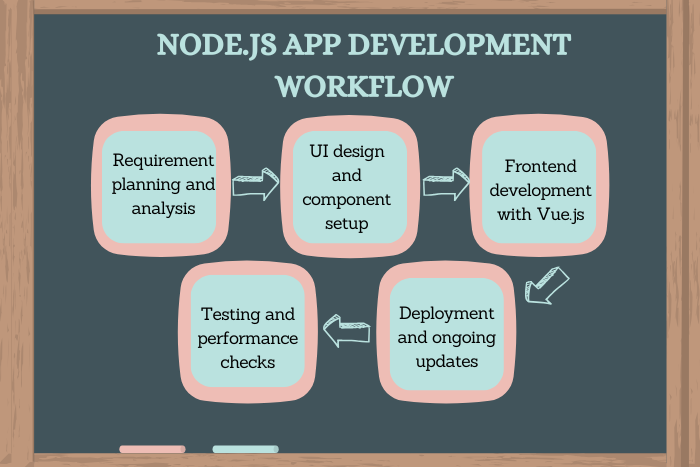 NODE.JS APP DEVELOPMENT WORKFLOW

Requirement planning and analysis

UI design and component setup

Frontend development with Vue.js

Deployment and ongoing updates

Testing and performance checks